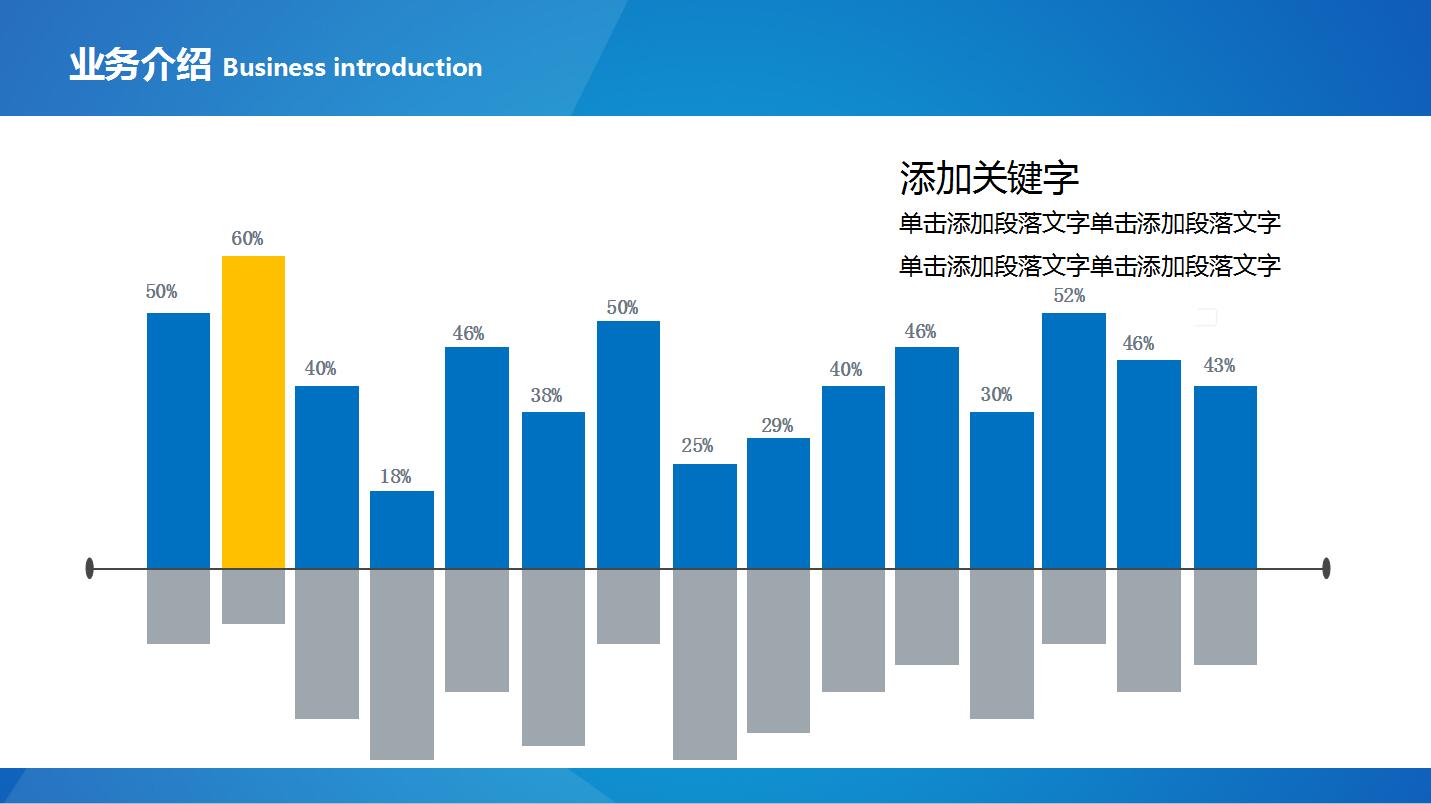 业务介绍 Business introduction

添加关键字

单击添加段落文字单击添加段落文字

单击添加段落文字单击添加段落文字

50%
60%
40%
18%
46%
38%
50%
25%
29%
40%
46%
30%
52%
46%
43%